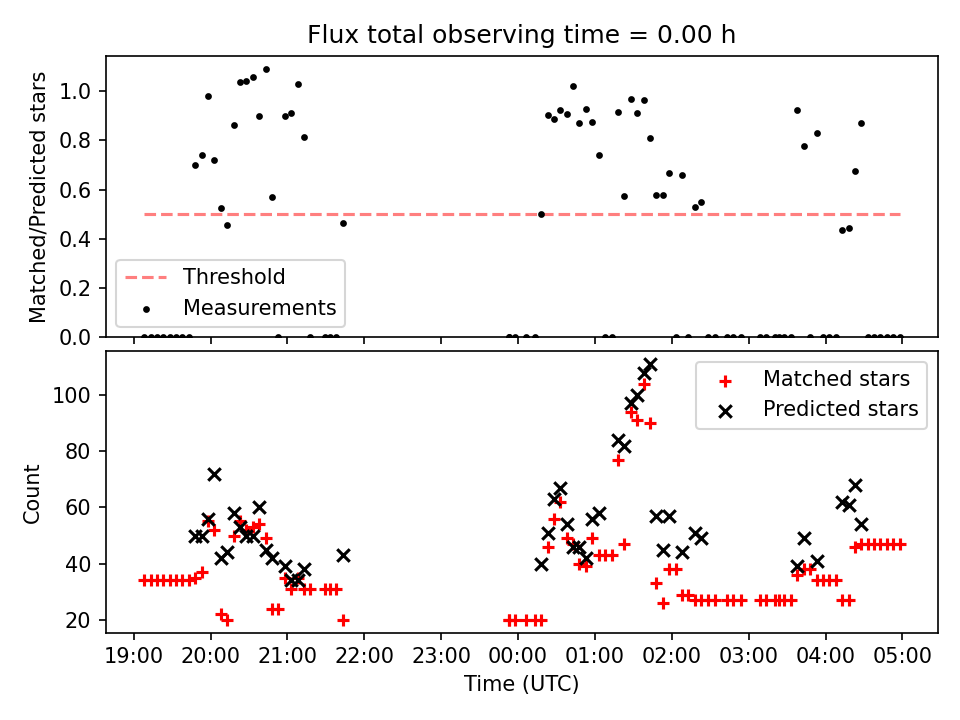 Flux total observing time = 0.00 h

Matched/Predicted stars

1.0
0.8
0.6
0.4
0.2
0.0

Threshold
Measurements

Count

100
80
60
40
20

Matched stars
Predicted stars

19:00 20:00 21:00 22:00 23:00 00:00 01:00 02:00 03:00 04:00 05:00

Time (UTC)